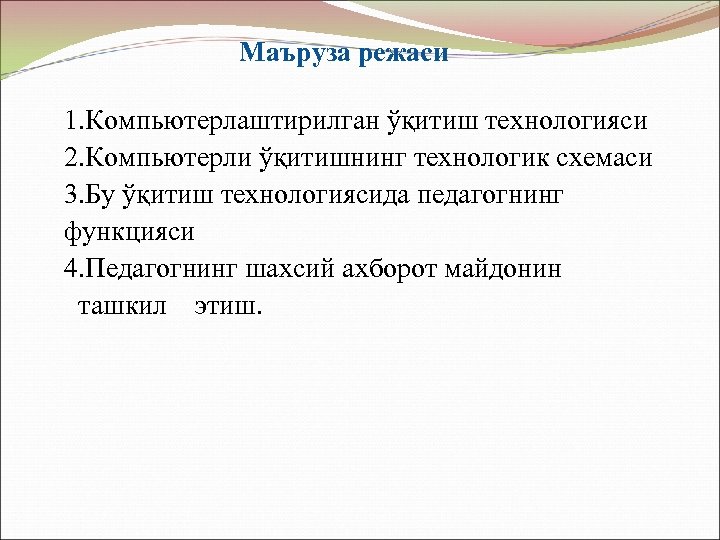 Маъруза режаси

1.Компьютерлаштирилган ўқитиш технологияси
2.Компьютерли ўқитишнинг технологик схемаси
3.Бу ўқитиш технологиясида педагогнинг функцияси
4.Педагогнинг шахсий ахборот майдонин ташкил этиш.